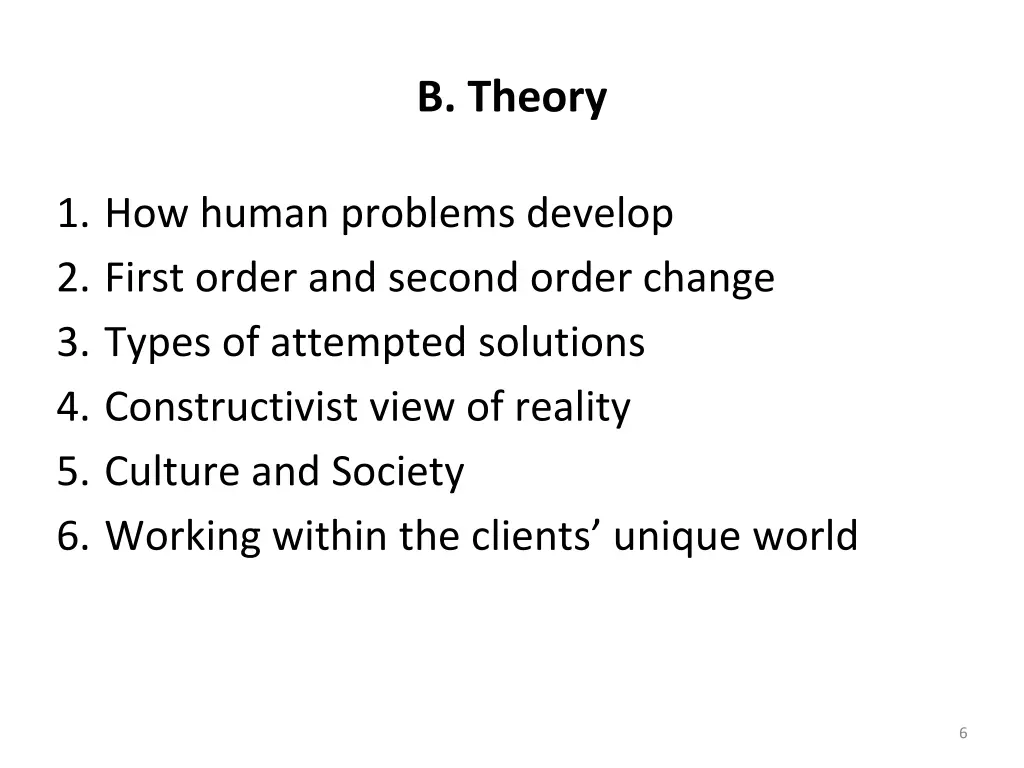 B. Theory

1. How human problems develop
2. First order and second order change
3. Types of attempted solutions
4. Constructivist view of reality
5. Culture and Society
6. Working within the clients’ unique world

6